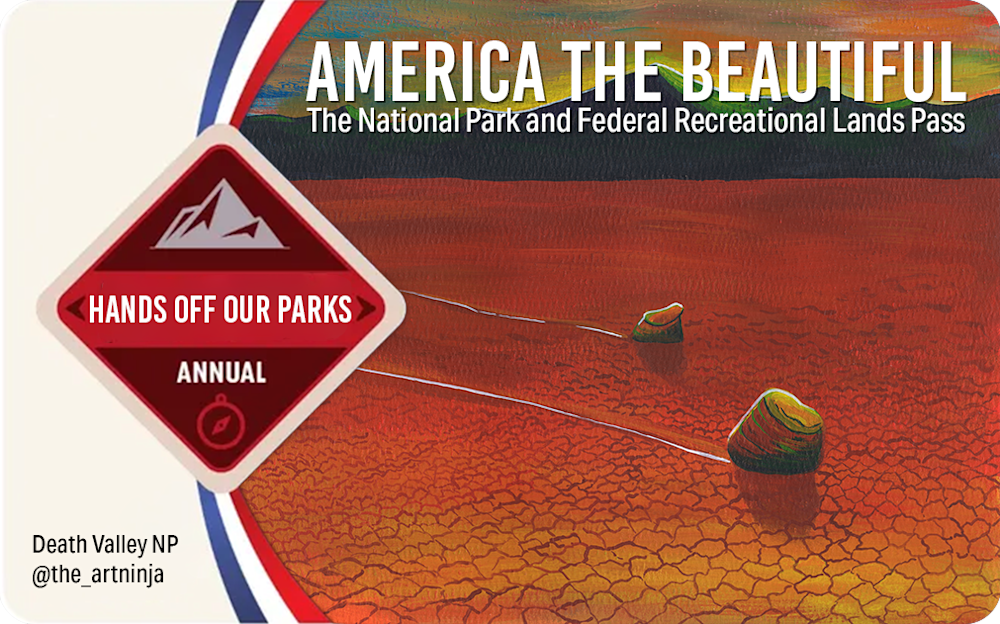 AMERICA THE BEAUTIFUL
The National Park and Federal Recreational Lands Pass

HANDS OFF OUR PARKS
ANNUAL

Death Valley NP
@the_artninja